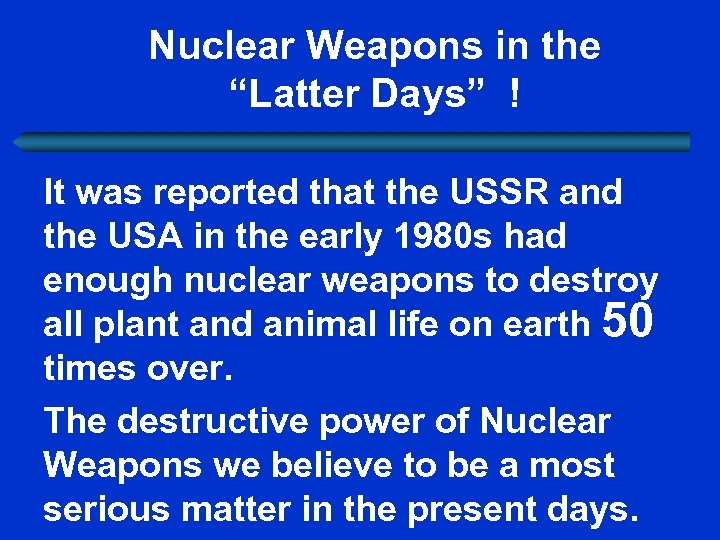 Nuclear Weapons in the "Latter Days" !

It was reported that the USSR and the USA in the early 1980s had enough nuclear weapons to destroy all plant and animal life on earth 50 times over.

The destructive power of Nuclear Weapons we believe to be a most serious matter in the present days.